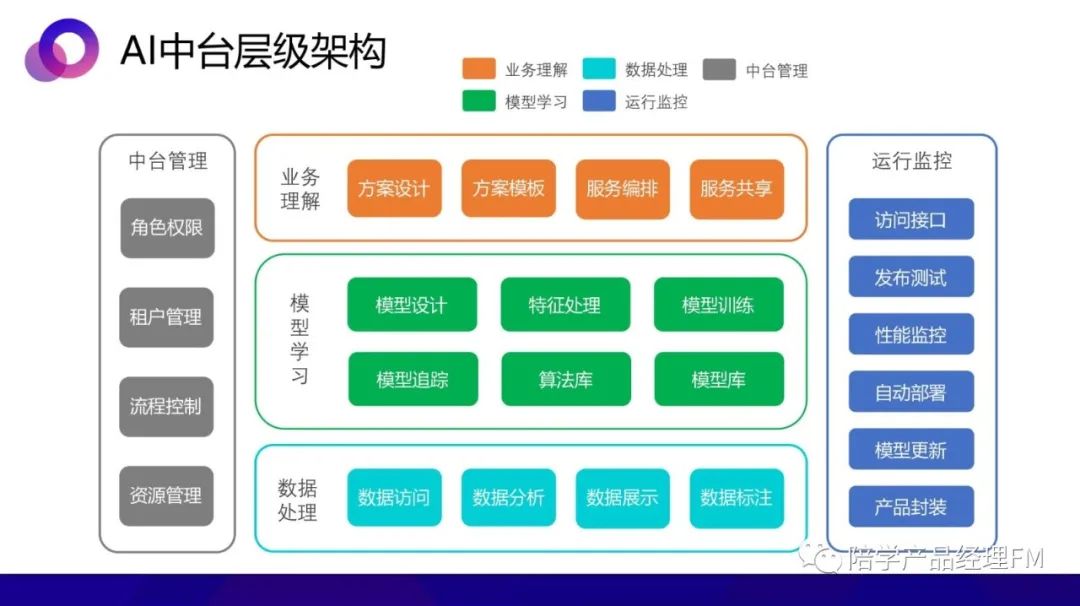 AI中台层级架构

业务理解
数据处理
中台管理
模型学习
运行监控

中台管理
角色权限
租户管理
流程控制
资源管理

业务理解
方案设计
方案模板
服务编排
服务共享

模型学习
模型设计
特征处理
模型训练
模型追踪
算法库
模型库

数据处理
数据访问
数据分析
数据展示
数据标注

运行监控
访问接口
发布测试
性能监控
自动部署
模型更新
产品封装

陪学产品经理FM